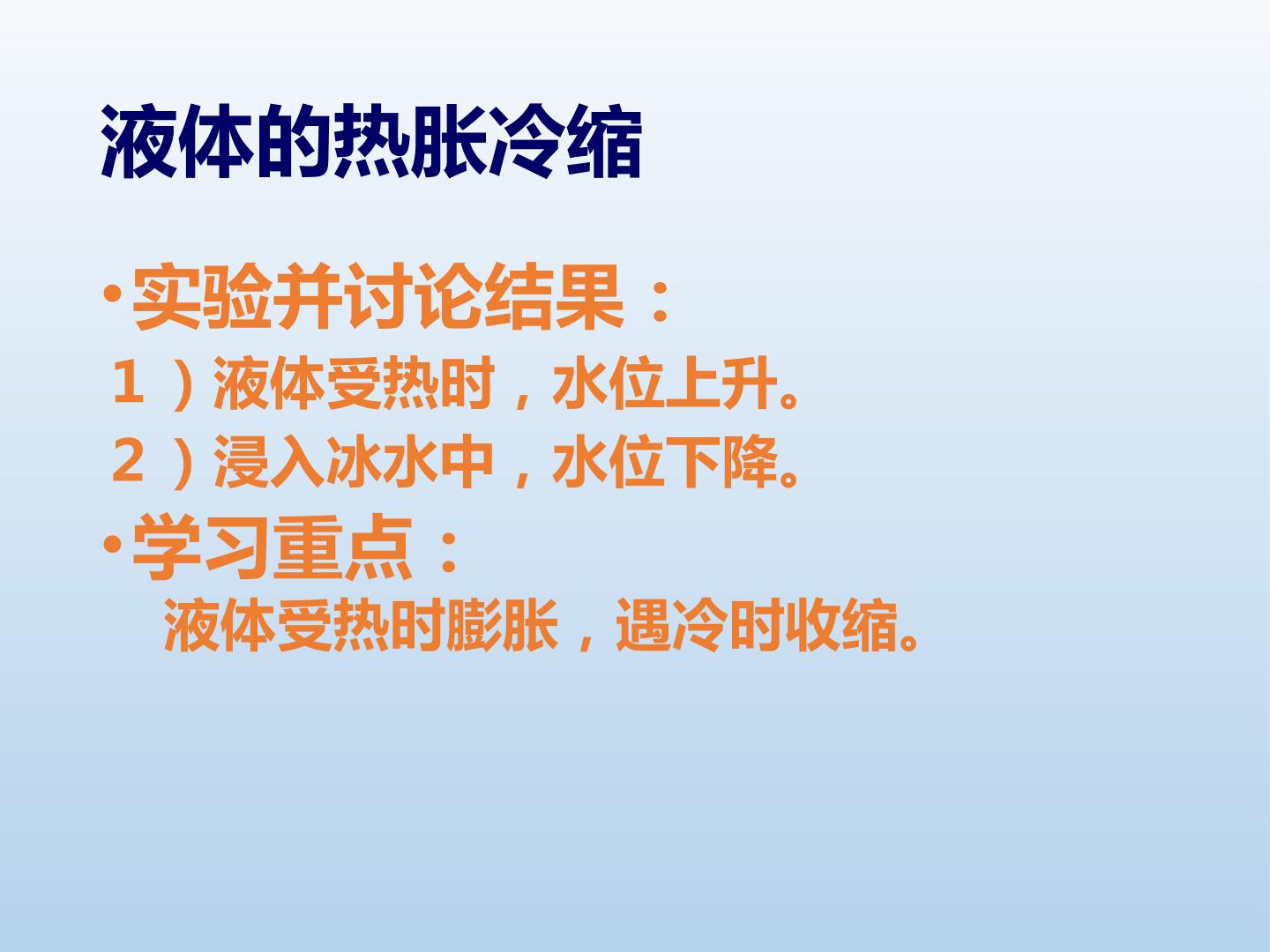 液体的热胀冷缩

• 实验并讨论结果：

1）液体受热时，水位上升。

2）浸入冰水中，水位下降。

• 学习重点：

液体受热时膨胀，遇冷时收缩。